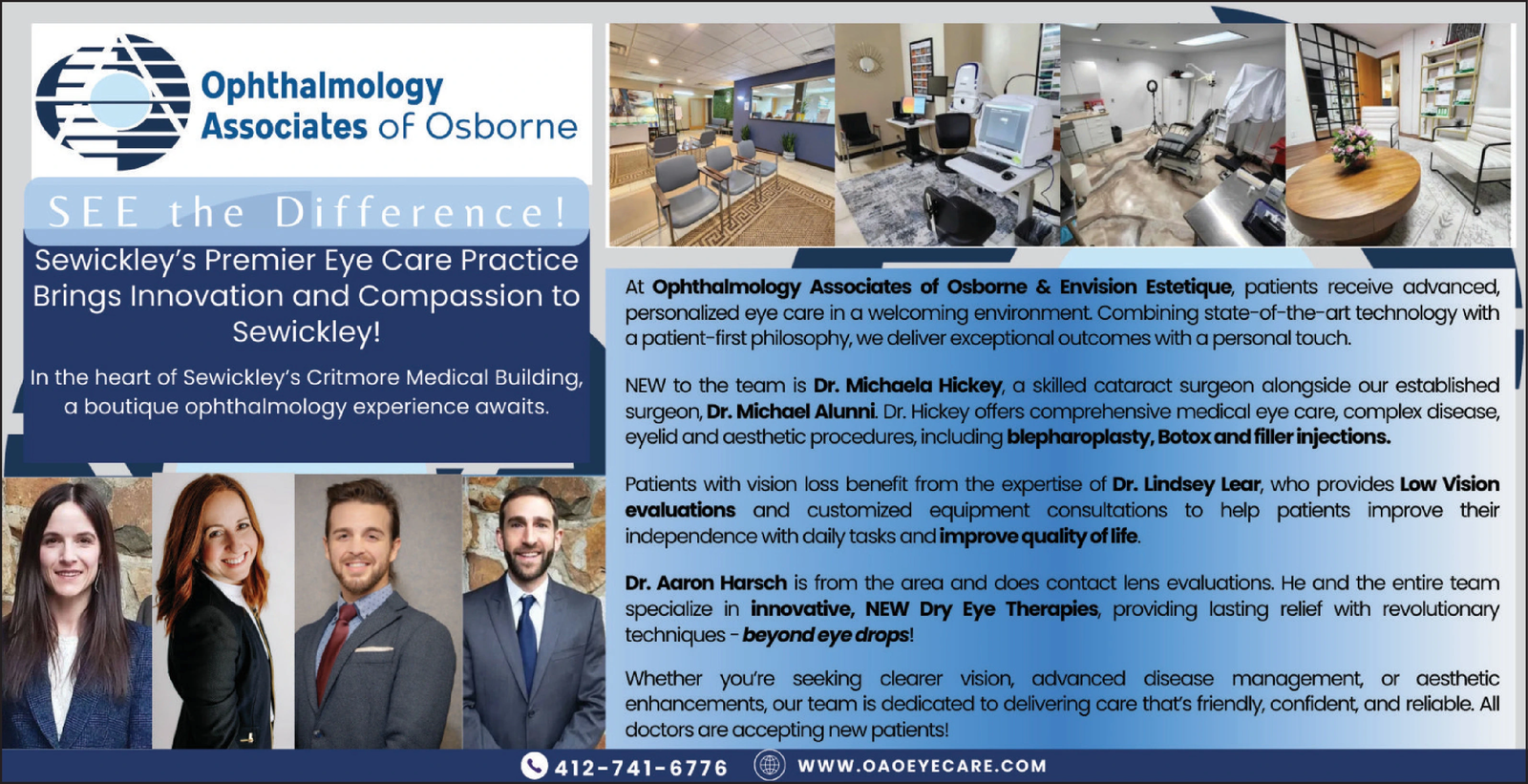 Ophthalmology Associates of Osborne

SEE the Difference!

Sewickley's Premier Eye Care Practice Brings Innovation and Compassion to Sewickley!

In the heart of Sewickley's Critmore Medical Building, a boutique ophthalmology experience awaits.

At Ophthalmology Associates of Osborne & Envision Estetique, patients receive advanced, personalized eye care in a welcoming environment. Combining state-of-the-art technology with a patient-first philosophy, we deliver exceptional outcomes with a personal touch.

NEW to the team is Dr. Michaela Hickey, a skilled cataract surgeon alongside our established surgeon, Dr. Michael Alunni. Dr. Hickey offers comprehensive medical eye care, complex disease, eyelid and aesthetic procedures, including blepharoplasty, Botox and filler injections.

Patients with vision loss benefit from the expertise of Dr. Lindsey Lear, who provides Low Vision evaluations and customized equipment consultations to help patients improve their independence with daily tasks and improve quality of life.

Dr. Aaron Harsch is from the area and does contact lens evaluations. He and the entire team specialize in innovative, NEW Dry Eye Therapies, providing lasting relief with revolutionary techniques - beyond eye drops!

Whether you're seeking clearer vision, advanced disease management, or aesthetic enhancements, our team is dedicated to delivering care that's friendly, confident, and reliable. All doctors are accepting new patients!

412-741-6776 WWW.OAOEYECARE.COM